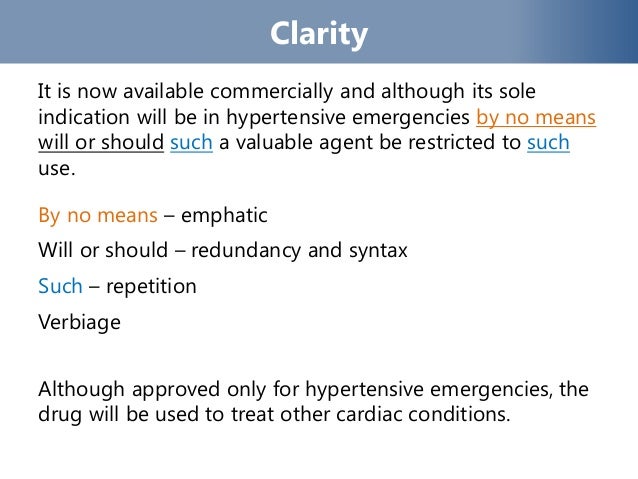 Clarity

It is now available commercially and although its sole indication will be in hypertensive emergencies by no means will or should such a valuable agent be restricted to such use.

By no means – emphatic

Will or should – redundancy and syntax

Such – repetition

Verbiage

Although approved only for hypertensive emergencies, the drug will be used to treat other cardiac conditions.